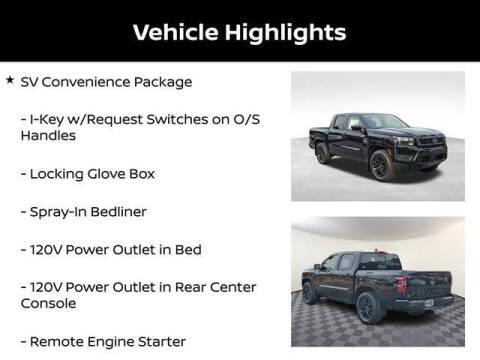 Vehicle Highlights

★ SV Convenience Package

- I-Key w/Request Switches on O/S Handles

- Locking Glove Box

- Spray-In Bedliner

- 120V Power Outlet in Bed

- 120V Power Outlet in Rear Center Console

- Remote Engine Starter